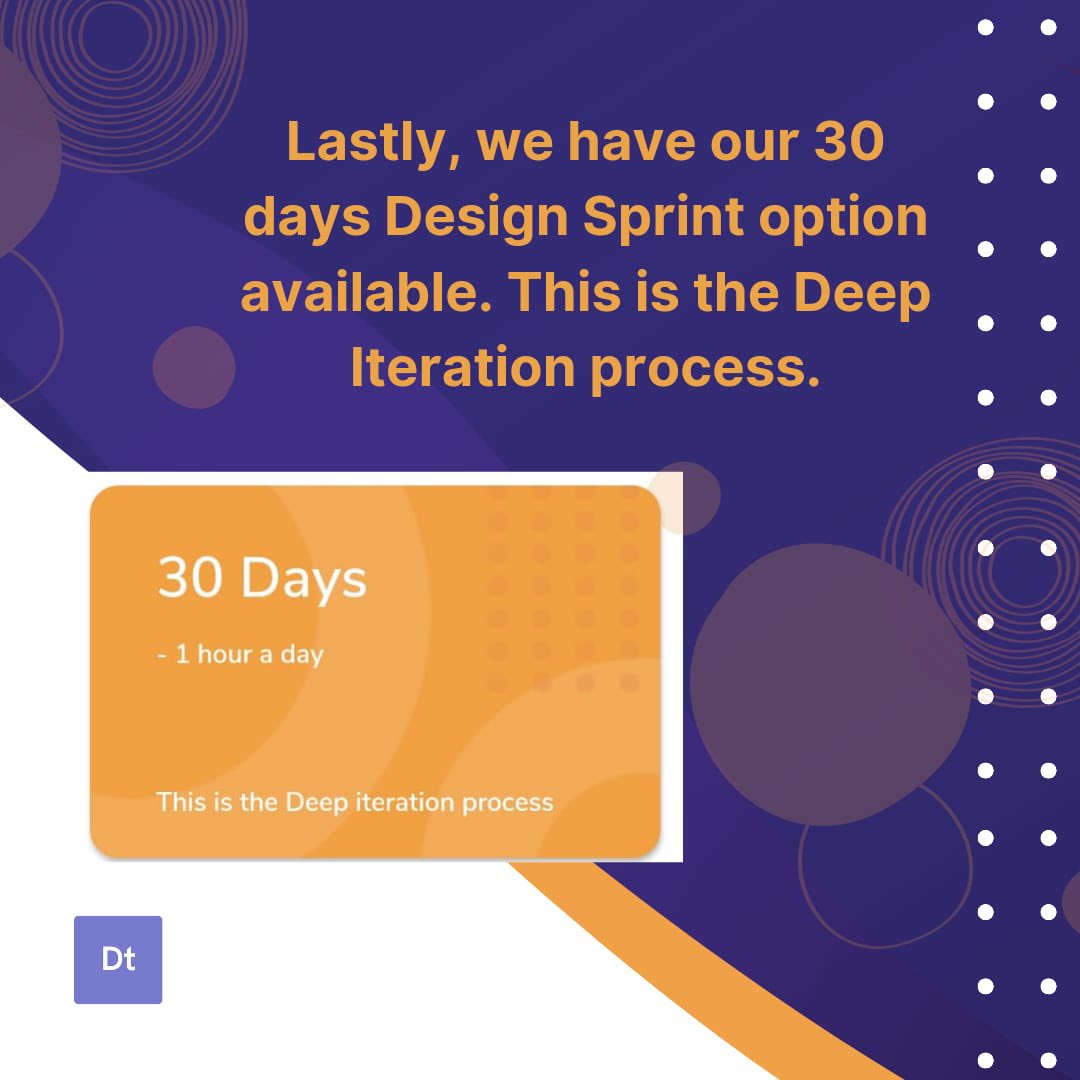 Lastly, we have our 30 days Design Sprint option available. This is the Deep Iteration process.

30 Days

- 1 hour a day

This is the Deep iteration process

Dt